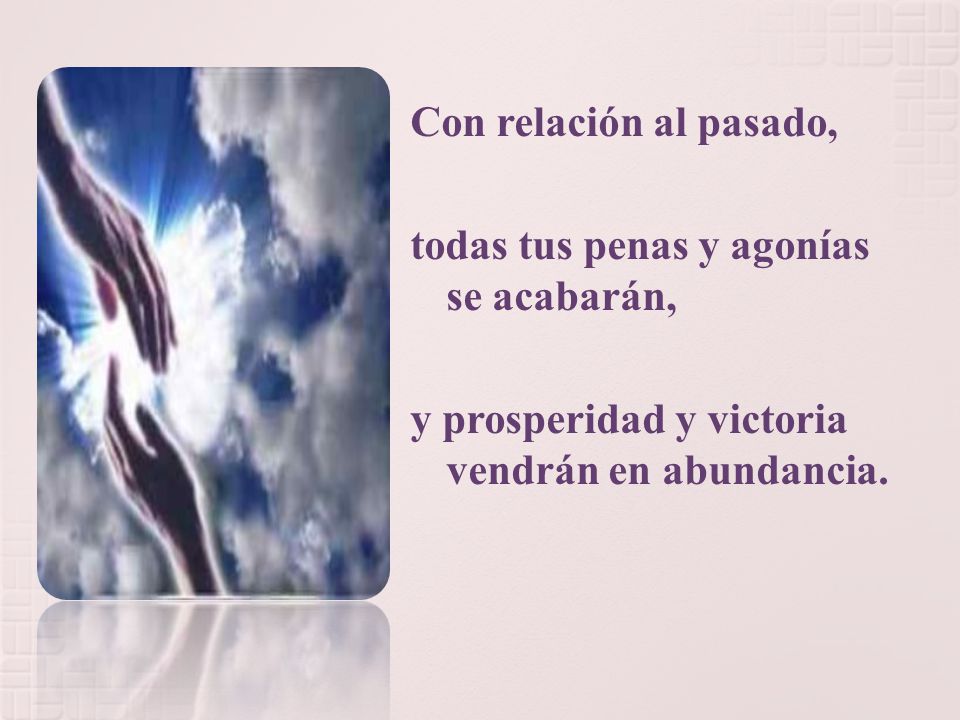 Con relación al pasado,

todas tus penas y agonías se acabarán,

y prosperidad y victoria vendrán en abundancia.